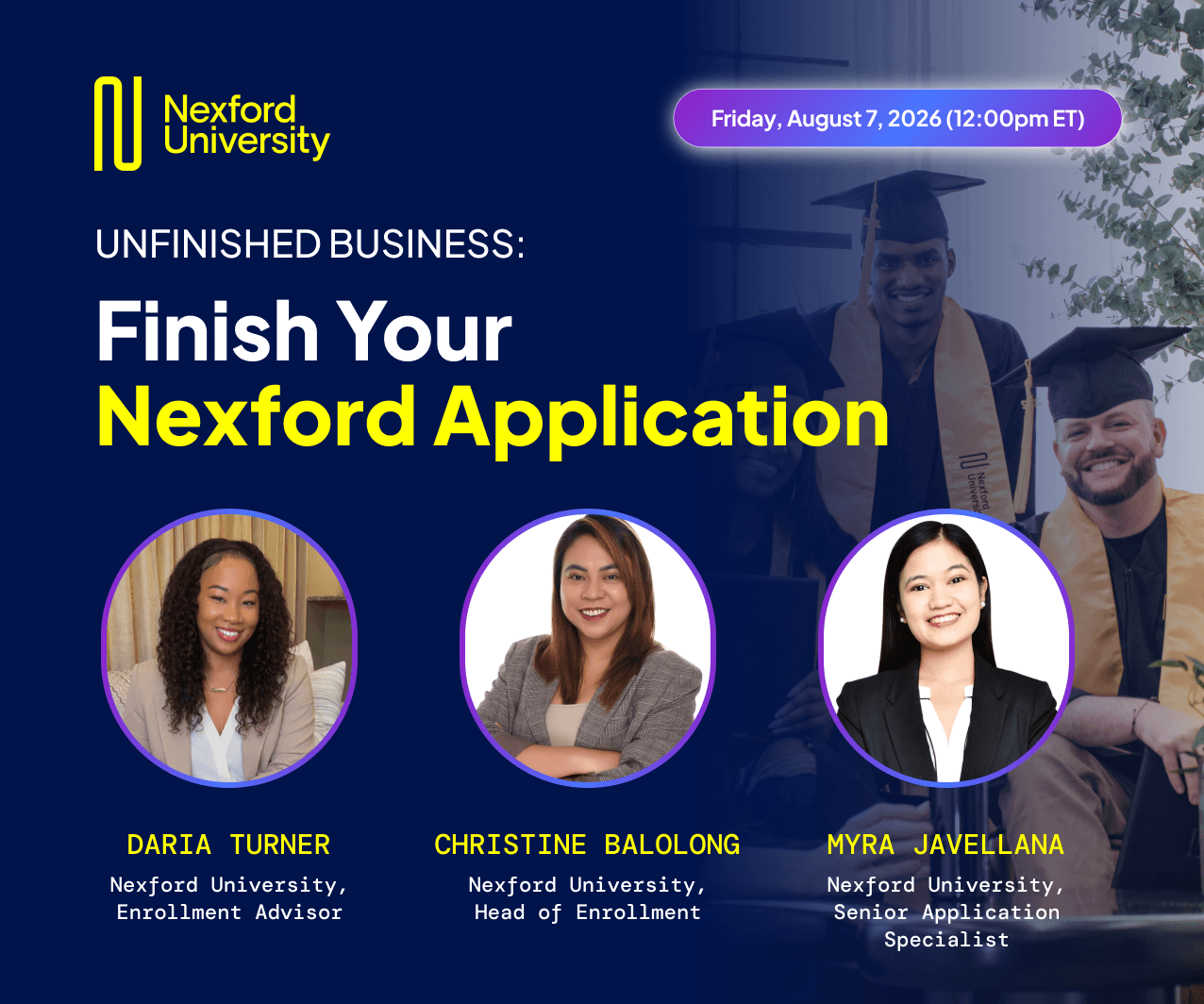 Nexford University

Friday, August 7, 2026 (12:00pm ET)

UNFINISHED BUSINESS:

Finish Your Nexford Application

DARIA TURNER
Nexford University,
Enrollment Advisor

CHRISTINE BALOLONG
Nexford University,
Head of Enrollment

MYRA JAVELLANA
Nexford University,
Senior Application
Specialist